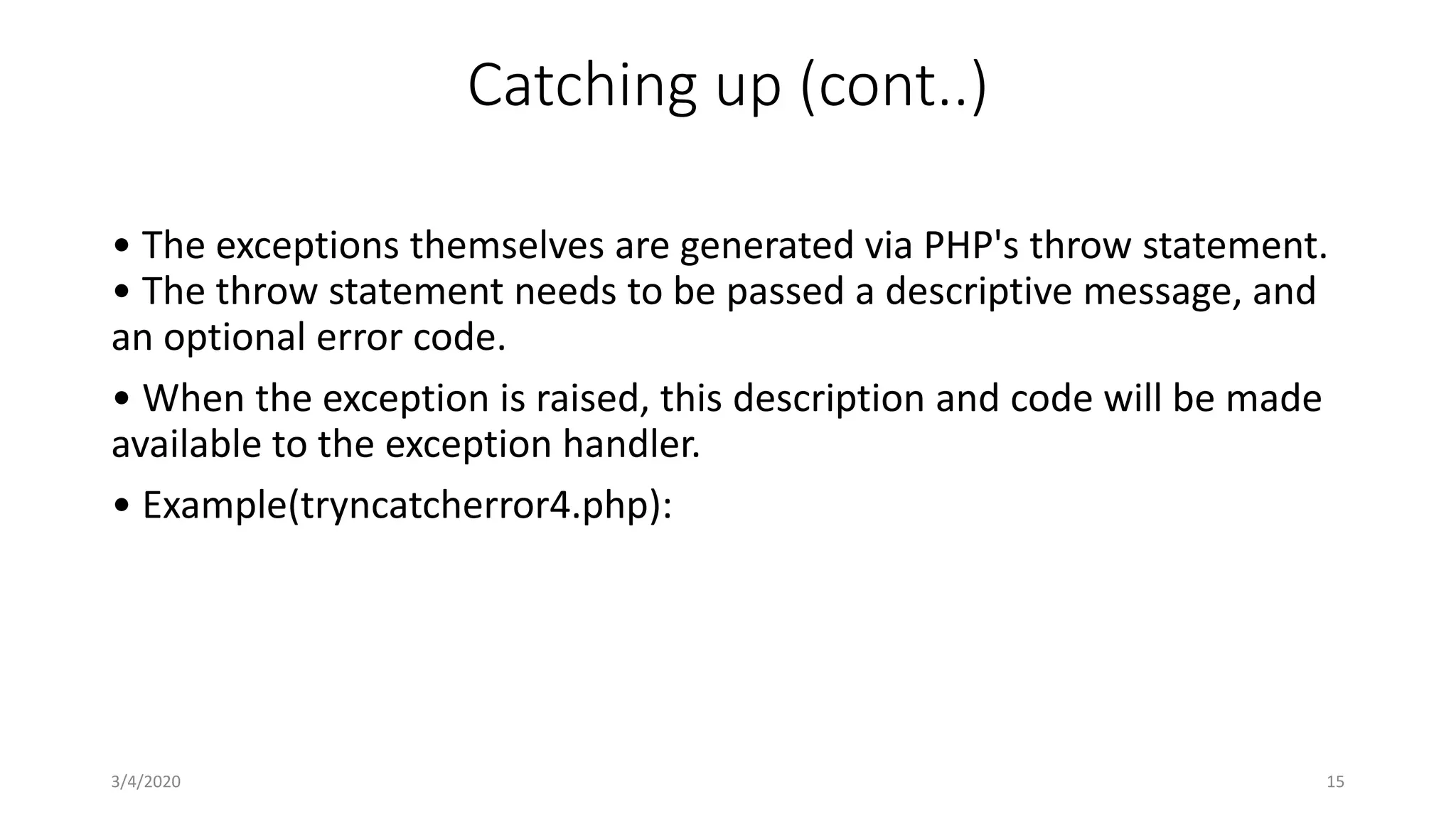 Catching up (cont..)

• The exceptions themselves are generated via PHP's throw statement.
• The throw statement needs to be passed a descriptive message, and an optional error code.

• When the exception is raised, this description and code will be made available to the exception handler.

• Example(tryncatcherror4.php):

3/4/2020

15